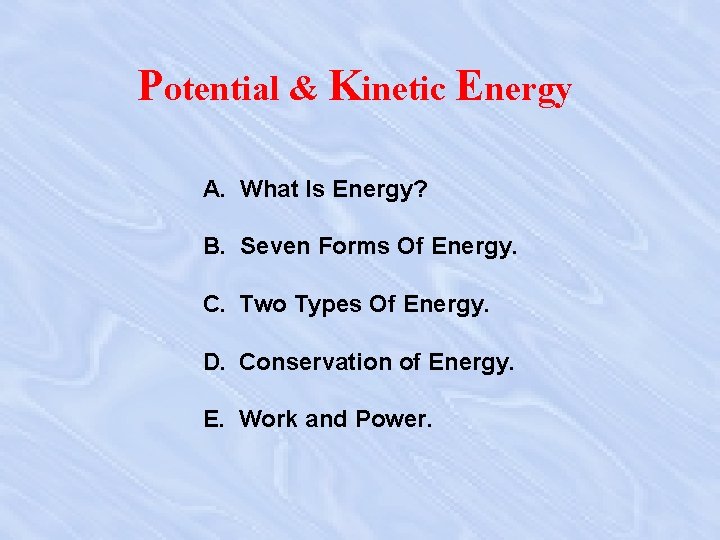 Potential & Kinetic Energy

A. What Is Energy?

B. Seven Forms Of Energy.

C. Two Types Of Energy.

D. Conservation of Energy.

E. Work and Power.